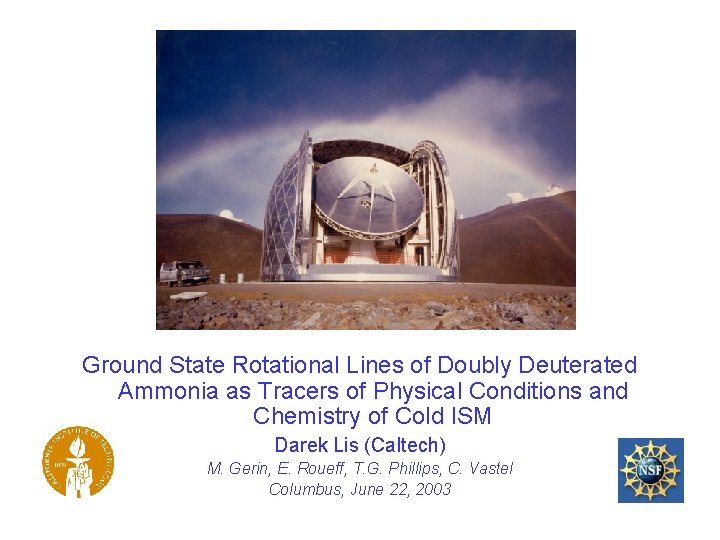 Ground State Rotational Lines of Doubly Deuterated Ammonia as Tracers of Physical Conditions and Chemistry of Cold ISM

Darek Lis (Caltech)

M. Gerin, E. Roueff, T.G. Phillips, C. Vastel

Columbus, June 22, 2003

CALIFORNIA INSTITUTE OF TECHNOLOGY 1891

NSF